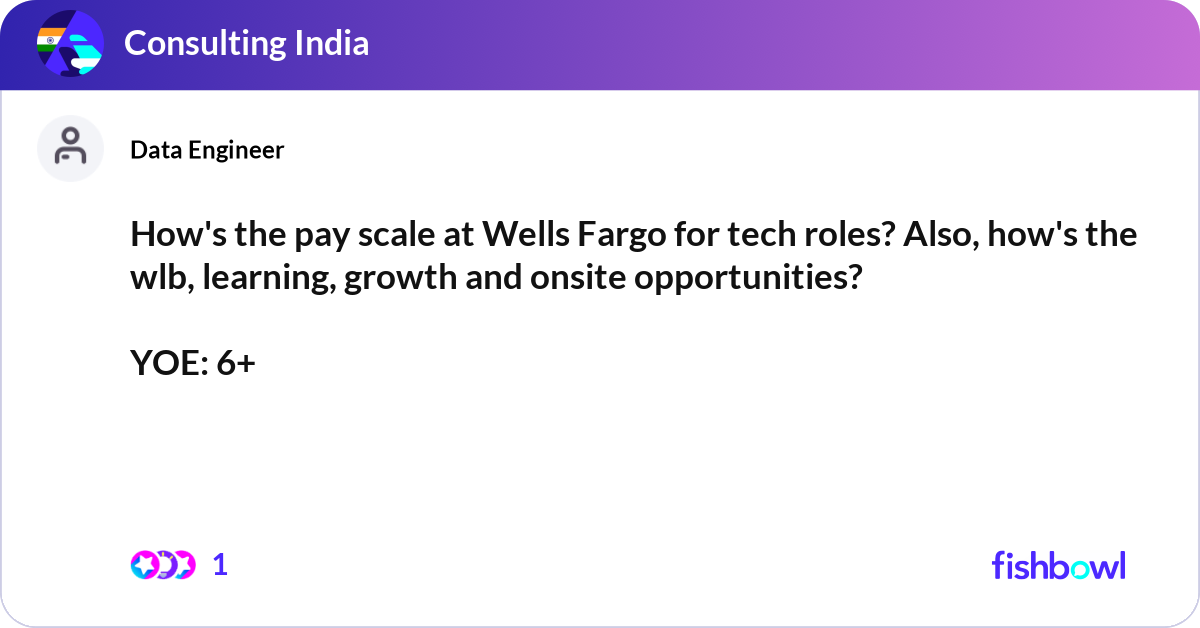 Consulting India

Data Engineer

How's the pay scale at Wells Fargo for tech roles? Also, how's the wlb, learning, growth and onsite opportunities?

YOE: 6+

1

fishbowl